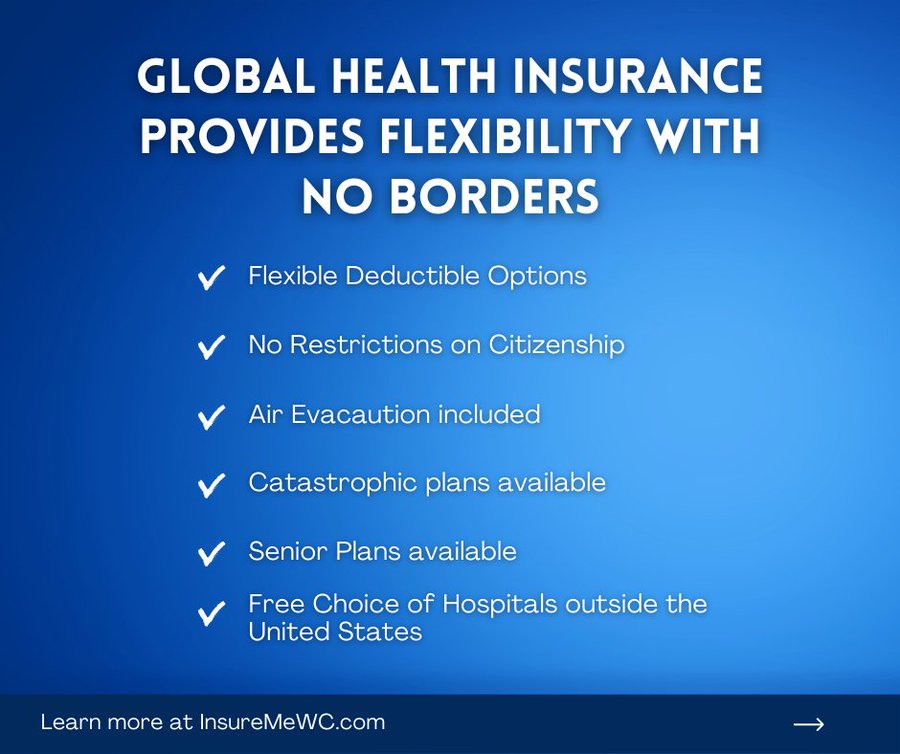 GLOBAL HEALTH INSURANCE PROVIDES FLEXIBILITY WITH NO BORDERS

✓ Flexible Deductible Options

✓ No Restrictions on Citizenship

✓ Air Evacaution included

✓ Catastrophic plans available

✓ Senior Plans available

✓ Free Choice of Hospitals outside the United States

Learn more at InsureMeWC.com

→